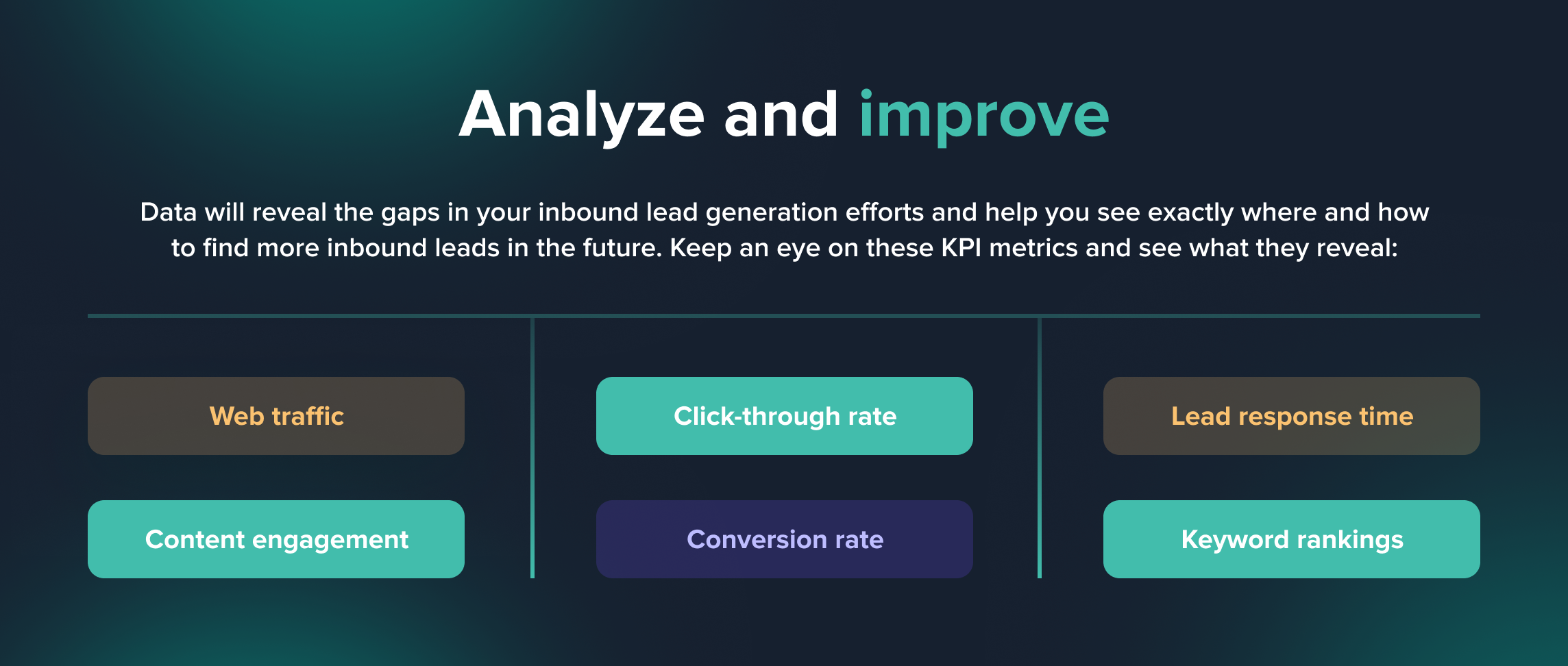 Analyze and improve

Data will reveal the gaps in your inbound lead generation efforts and help you see exactly where and how to find more inbound leads in the future. Keep an eye on these KPI metrics and see what they reveal:

Web traffic

Content engagement

Click-through rate

Conversion rate

Lead response time

Keyword rankings